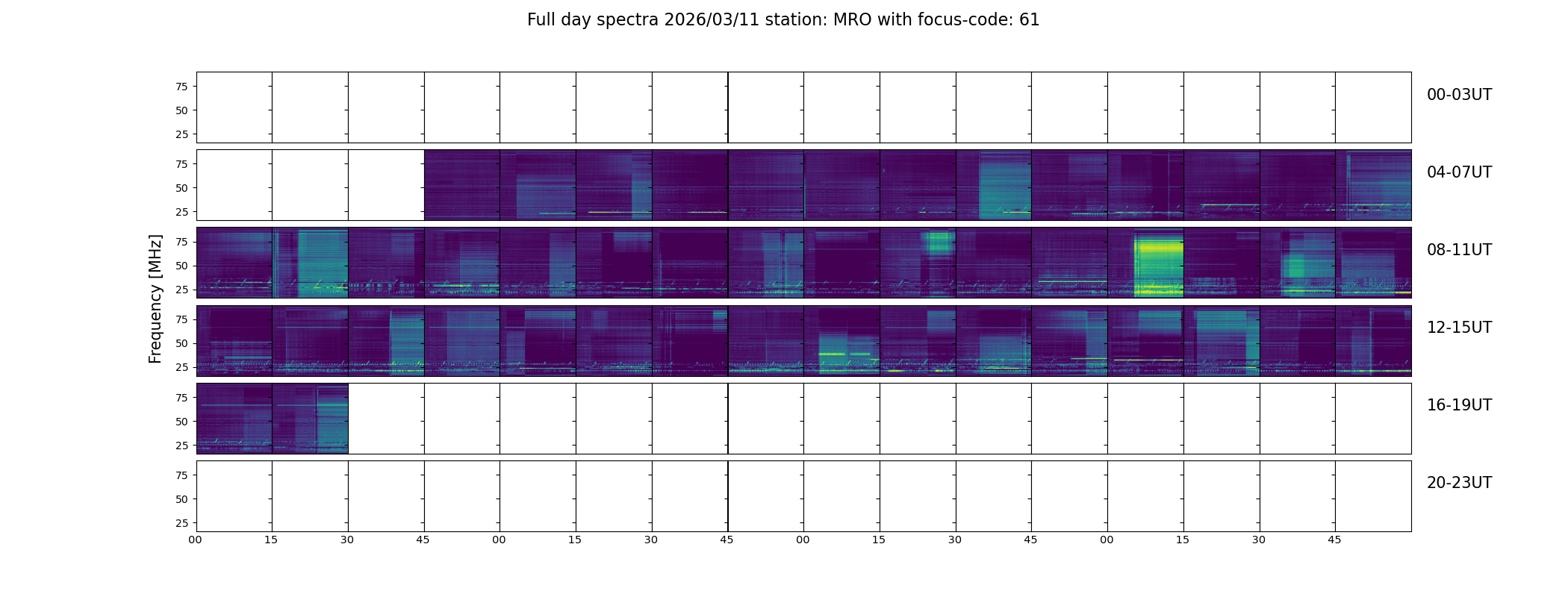 Full day spectra 2026/03/11 station: MRO with focus-code: 61

Frequency [MHz]

75
50
25
00-03UT

75
50
25
04-07UT

75
50
25
08-11UT

75
50
25
12-15UT

75
50
25
16-19UT

75
50
25
20-23UT

00 15 30 45 00 15 30 45 00 15 30 45 00 15 30 45